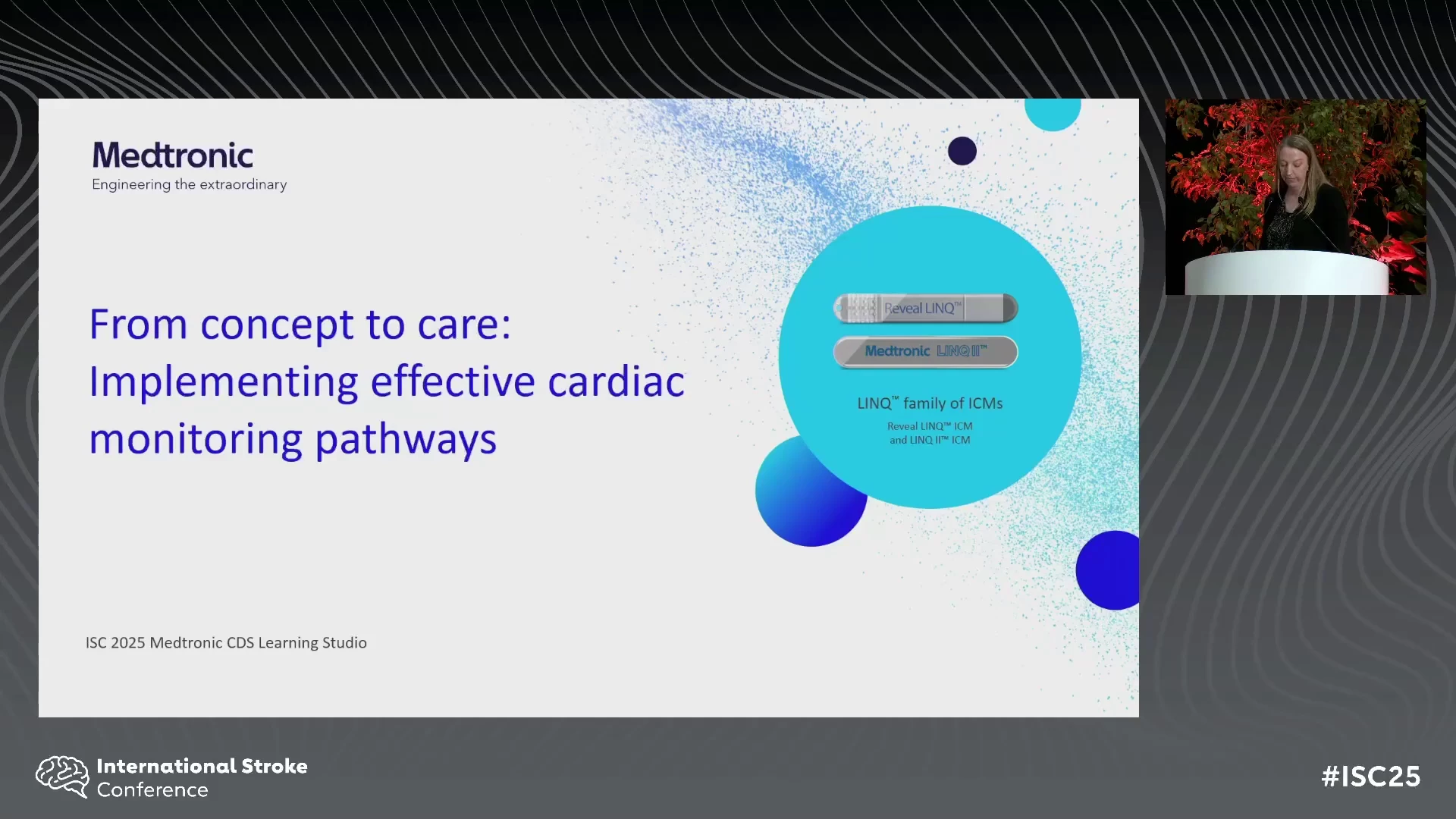 Medtronic
Engineering the extraordinary

From concept to care: Implementing effective cardiac monitoring pathways

Reveal LINQ™

Medtronic LINQ II™

LINQ™ family of ICMs

Reveal LINQ™ ICM and LINQ II™ ICM

ISC 2025 Medtronic CDS Learning Studio

International Stroke Conference

#ISC25